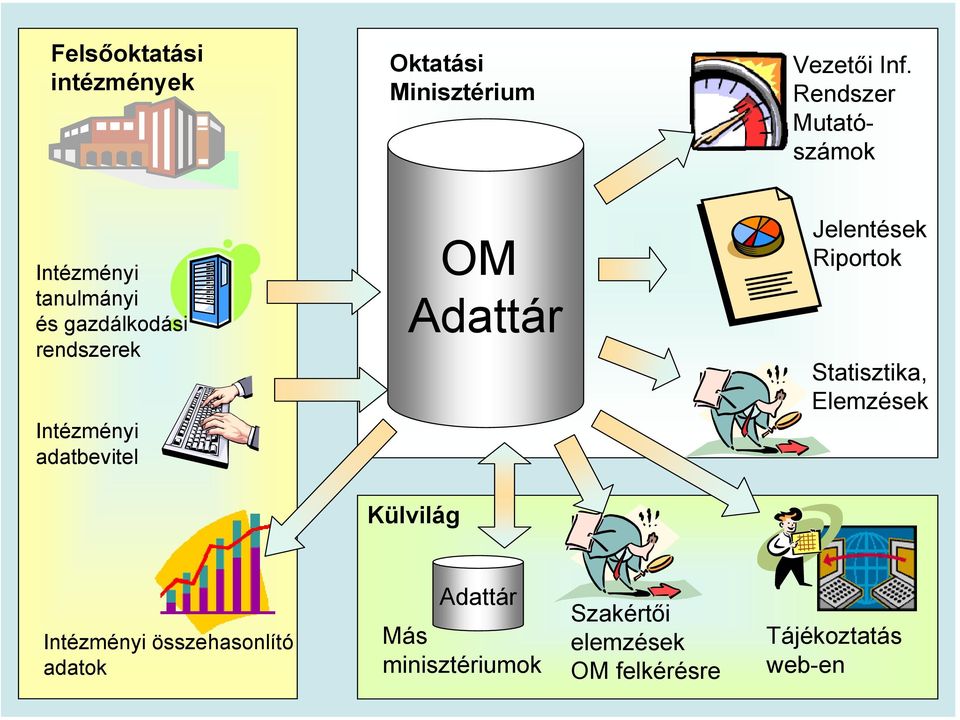 Felsőoktatási intézmények

Intézményi tanulmányi és gazdálkodási rendszerek

Intézményi adatbevitel

Intézményi összehasonlító adatok

Oktatási Minisztérium

OM Adattár

Vezetői Inf. Rendszer Mutatószámok

Jelentések Riportok

Statisztika, Elemzések

Külvilág

Adattár

Más minisztériumok

Szakértői elemzések OM felkérésre

Tájékoztatás web-en